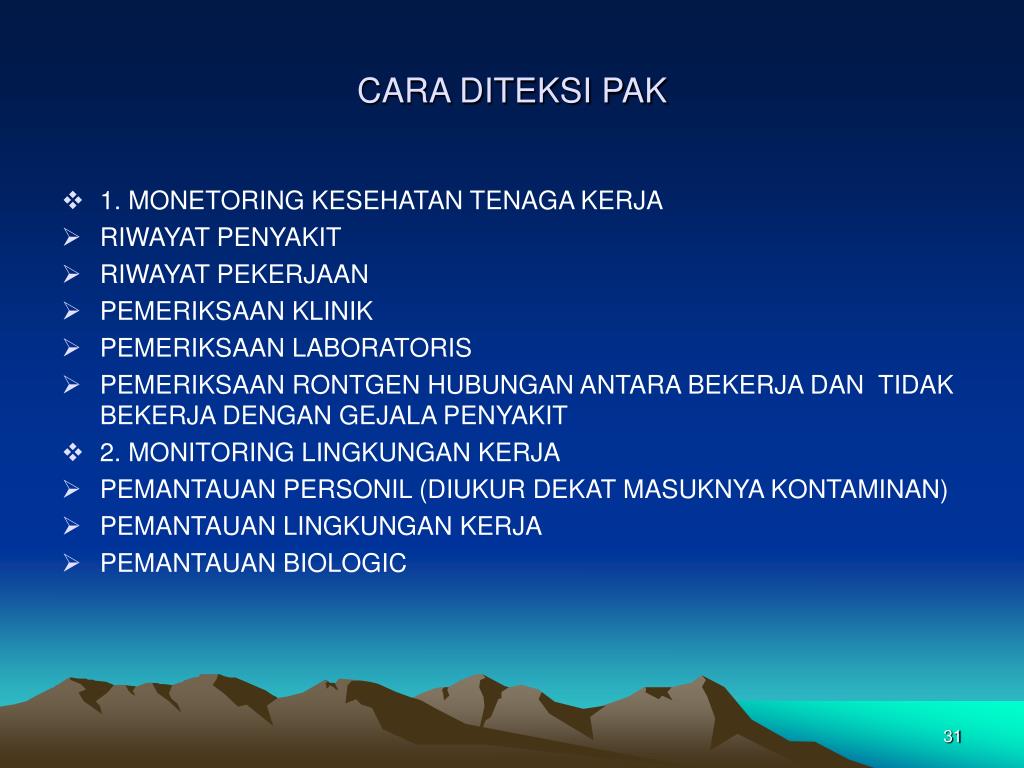 CARA DITEKSI PAK

❖ 1. MONETORING KESEHATAN TENAGA KERJA
➢ RIWAYAT PENYAKIT
➢ RIWAYAT PEKERJAAN
➢ PEMERIKSAAN KLINIK
➢ PEMERIKSAAN LABORATORIS
➢ PEMERIKSAAN RONTGEN HUBUNGAN ANTARA BEKERJA DAN TIDAK BEKERJA DENGAN GEJALA PENYAKIT
❖ 2. MONITORING LINGKUNGAN KERJA
➢ PEMANTAUAN PERSONIL (DIUKUR DEKAT MASUKNYA KONTAMINAN)
➢ PEMANTAUAN LINGKUNGAN KERJA
➢ PEMANTAUAN BIOLOGIC

31